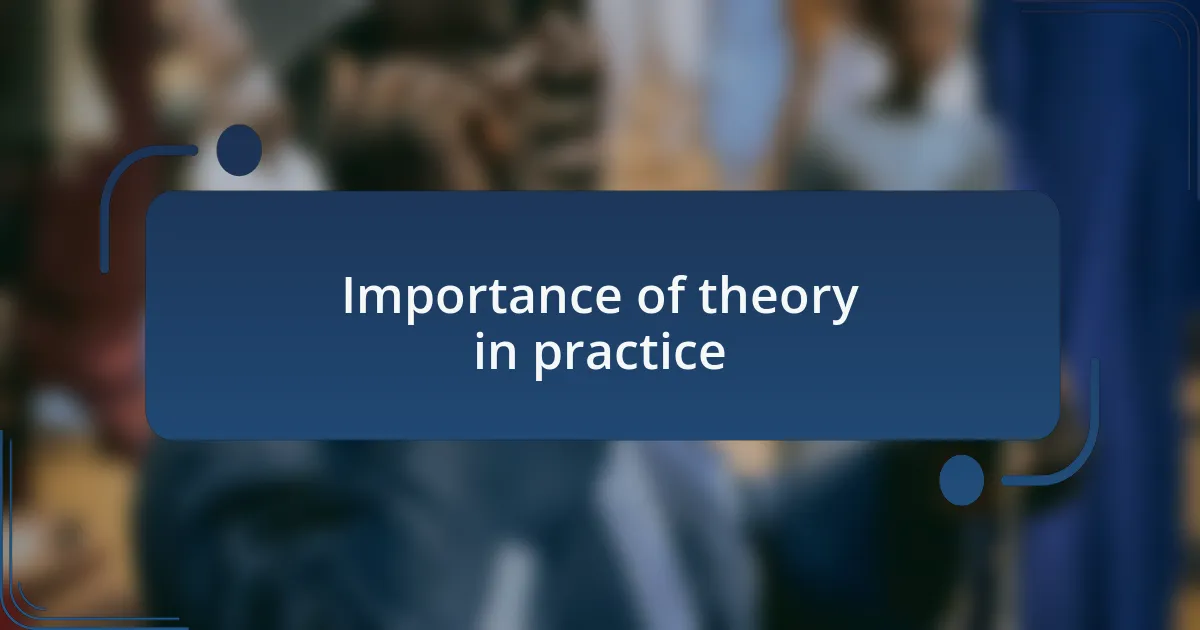 Importance of theory in practice